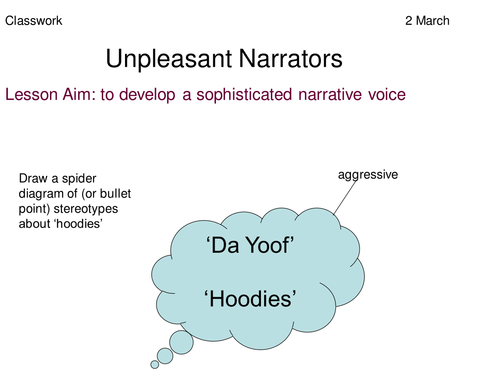 Classwork

2 March

Unpleasant Narrators

Lesson Aim: to develop a sophisticated narrative voice

Draw a spider diagram of (or bullet point) stereotypes about ‘hoodies’

aggressive

‘Da Yoof’

‘Hoodies’